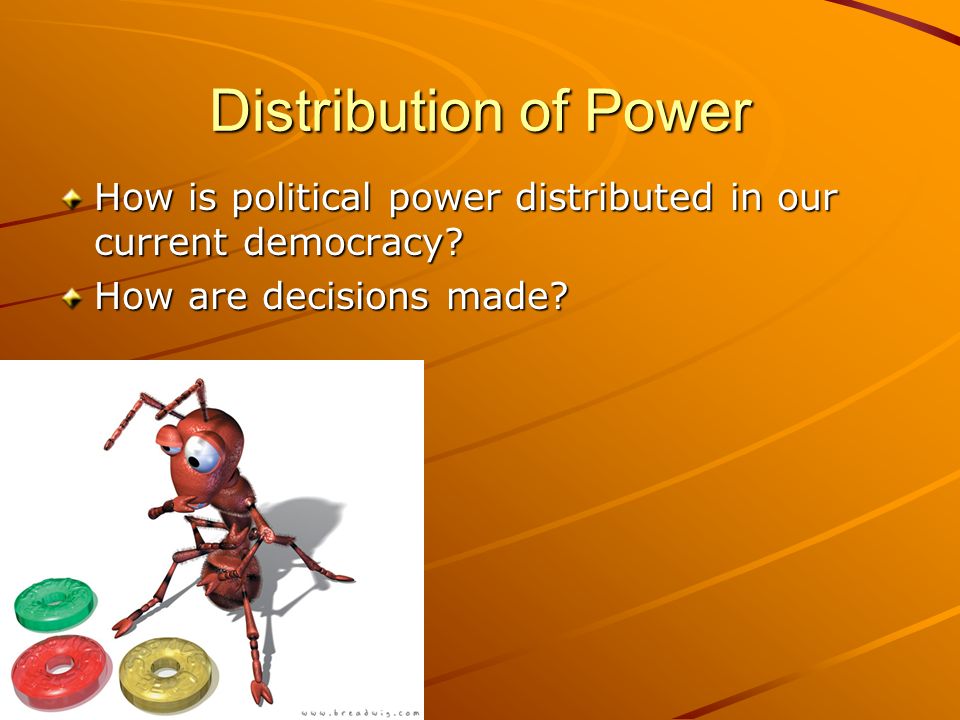 Distribution of Power

How is political power distributed in our current democracy?

How are decisions made?

www.breadwig.com